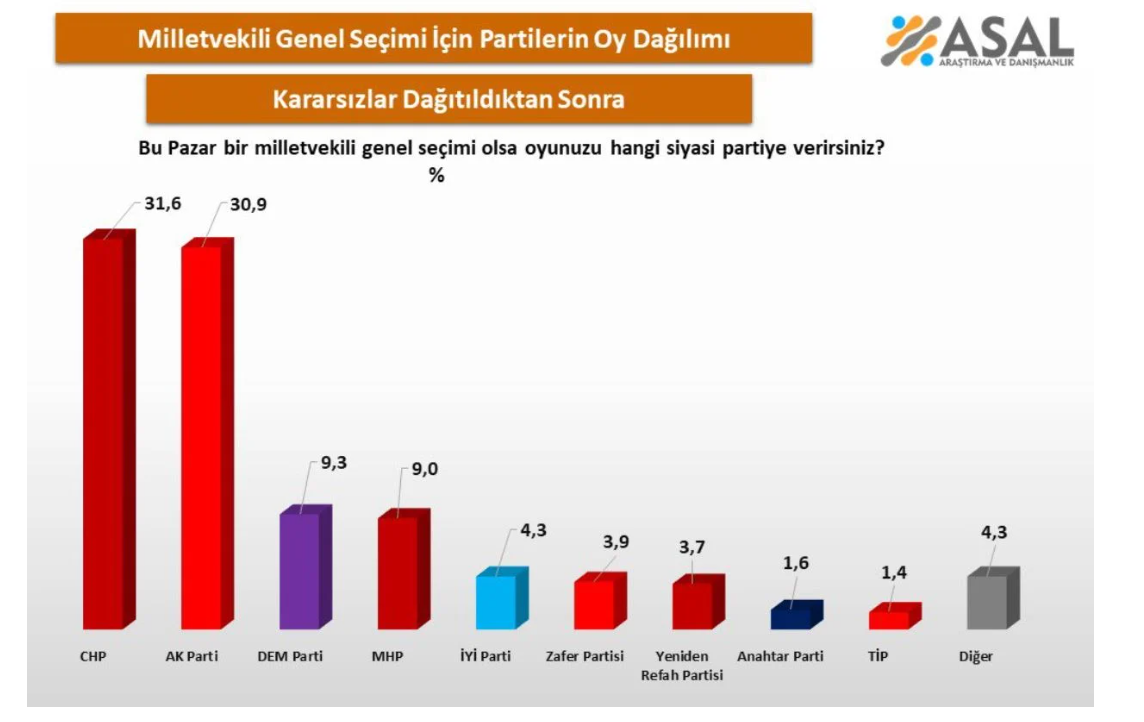 Milletvekili Genel Seçimi İçin Partilerin Oy Dağılımı

ASAL
ARAŞTIRMA VE DANIŞMANLIK

Kararsızlar Dağıtıldıktan Sonra

Bu Pazar bir milletvekili genel seçimi olsa oyunuzu hangi siyasi partiye verirsiniz?
%

31,6
30,9
9,3
9,0
4,3
3,9
3,7
1,6
1,4
4,3

CHP
AK Parti
DEM Parti
MHP
İYİ Parti
Zafer Partisi
Yeniden Refah Partisi
Anahtar Parti
TİP
Diğer